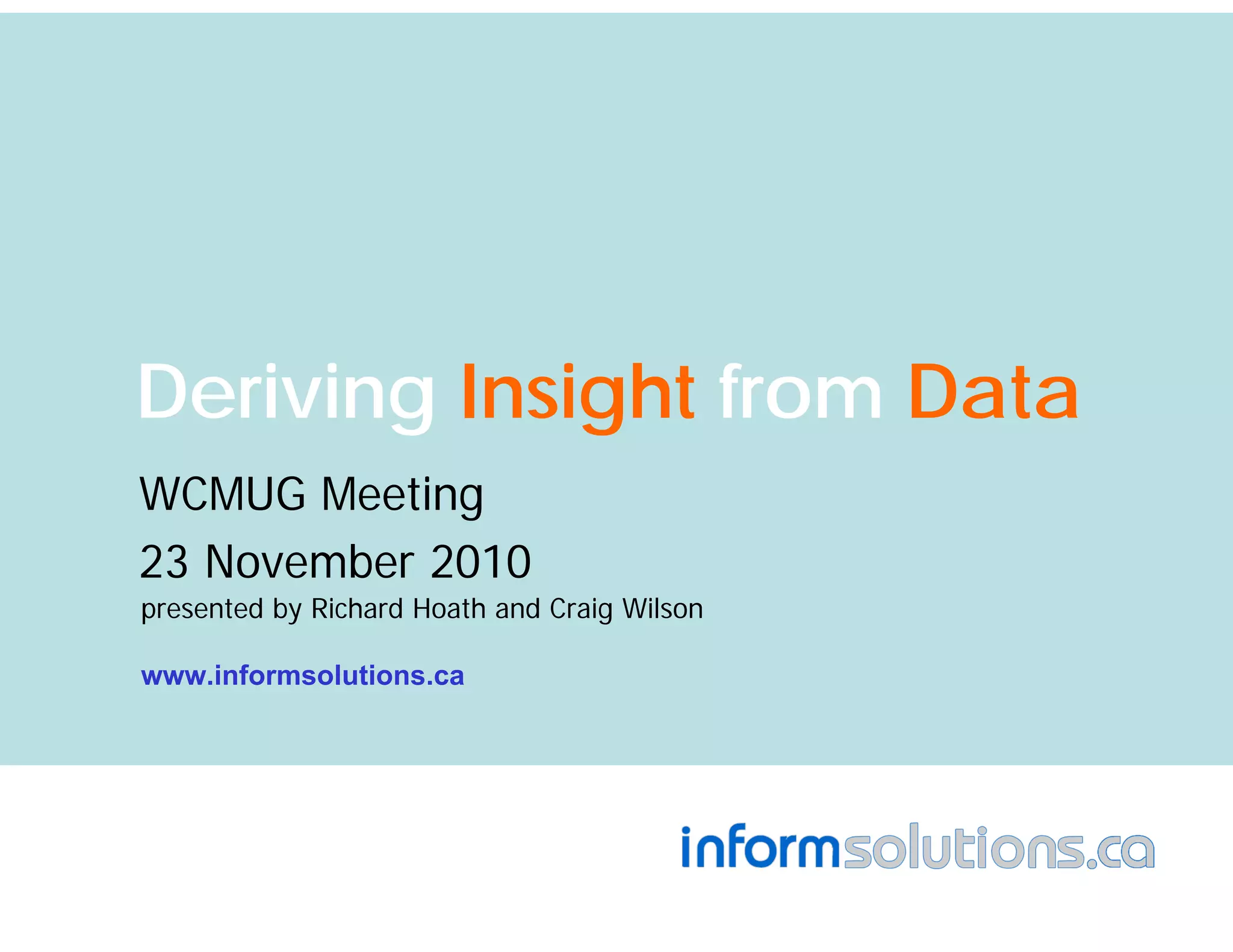 Deriving Insight from Data

WCMUG Meeting

23 November 2010

presented by Richard Hoath and Craig Wilson

www.informsolutions.ca

informsolutions.ca